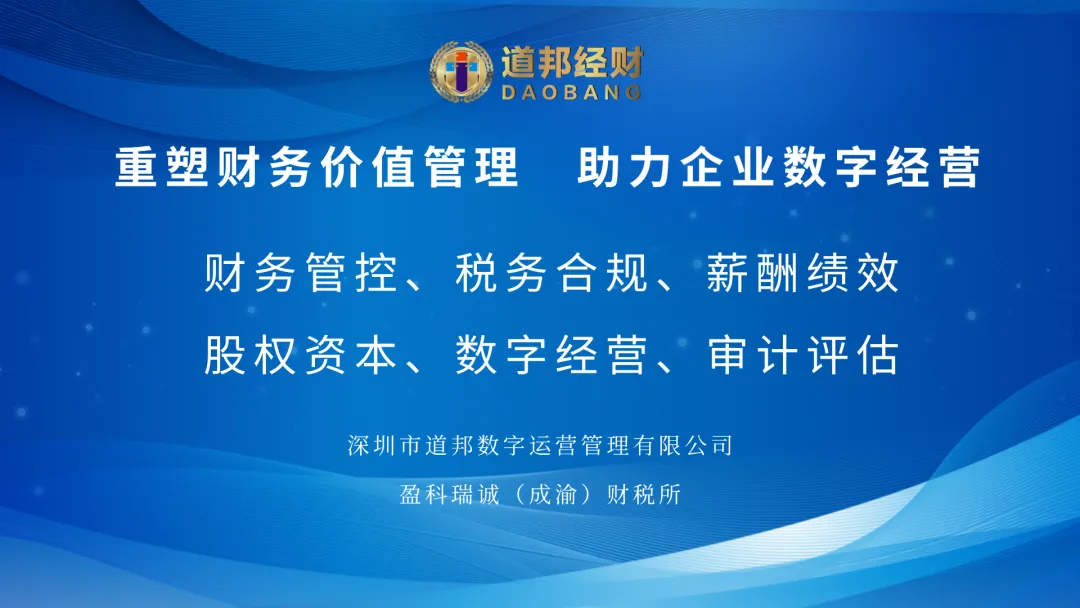 道邦经财
DAOBANG

重塑财务价值管理　助力企业数字经营

财务管控、税务合规、薪酬绩效

股权资本、数字经营、审计评估

深圳市道邦数字运营管理有限公司

盈科瑞诚（成渝）财税所